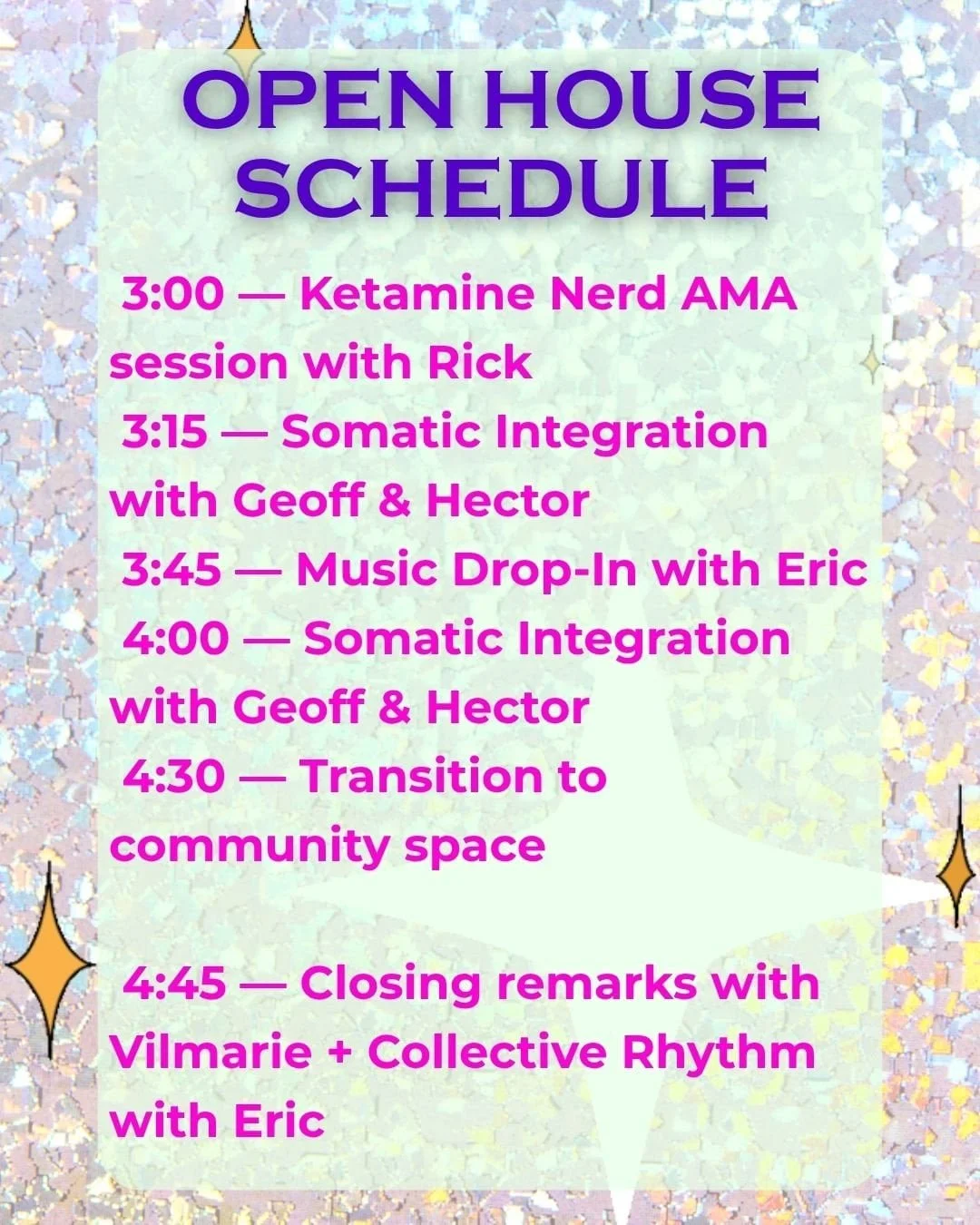 OPEN HOUSE SCHEDULE

3:00 — Ketamine Nerd AMA session with Rick
3:15 — Somatic Integration with Geoff & Hector
3:45 — Music Drop-In with Eric
4:00 — Somatic Integration with Geoff & Hector
4:30 — Transition to community space

4:45 — Closing remarks with Vilmarie + Collective Rhythm with Eric